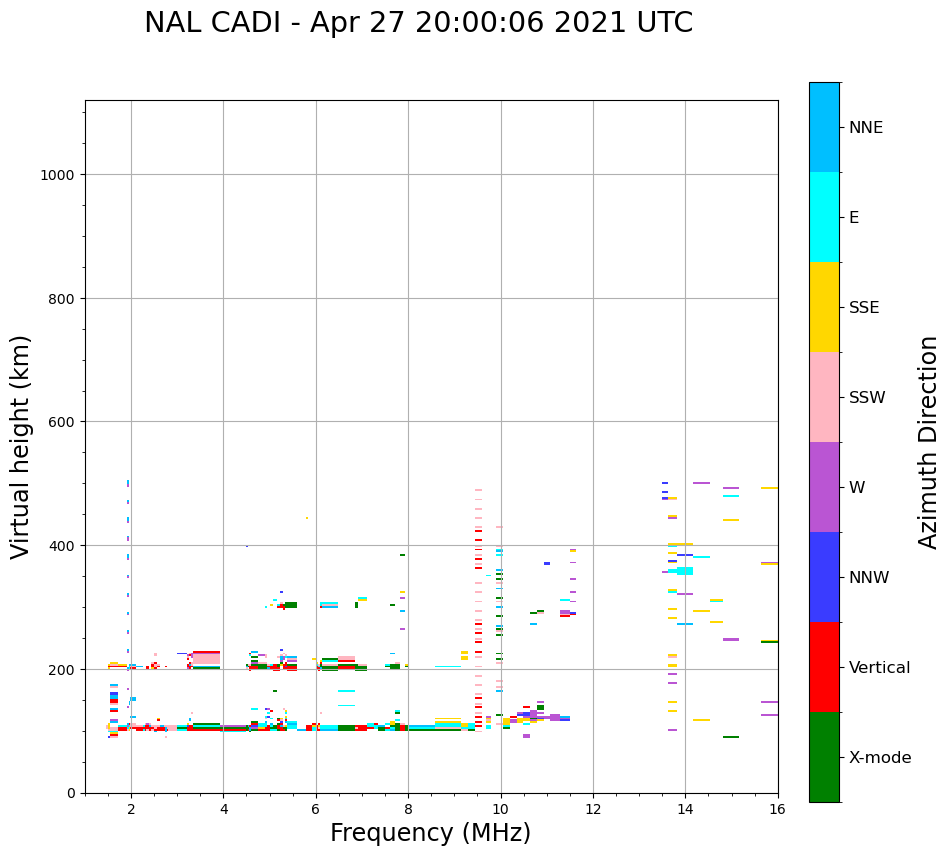 NAL CADI - Apr 27 20:00:06 2021 UTC

Virtual height (km)

1000
800
600
400
200
0

2
4
6
8
10
12
14
16

Frequency (MHz)

NNE
E
SSE
SSW
W
NNW
Vertical
X-mode

Azimuth Direction